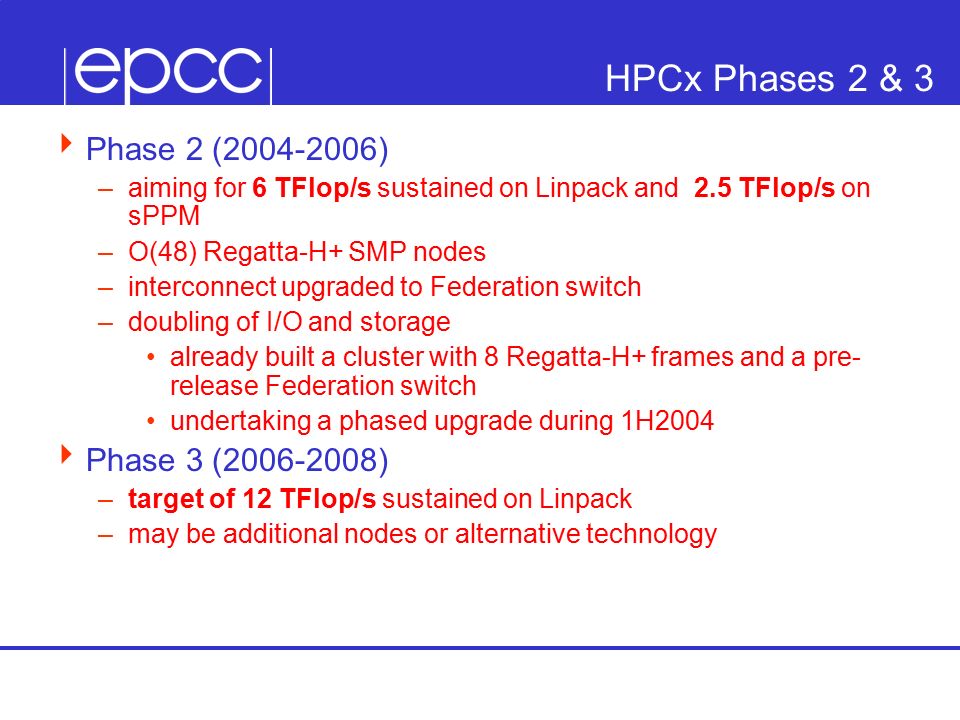 epcc

HPCx Phases 2 & 3

Phase 2 (2004-2006)

– aiming for 6 TFlop/s sustained on Linpack and 2.5 TFlop/s on sPPM

– O(48) Regatta-H+ SMP nodes

– interconnect upgraded to Federation switch

– doubling of I/O and storage

• already built a cluster with 8 Regatta-H+ frames and a pre-release Federation switch

• undertaking a phased upgrade during 1H2004

Phase 3 (2006-2008)

– target of 12 TFlop/s sustained on Linpack

– may be additional nodes or alternative technology